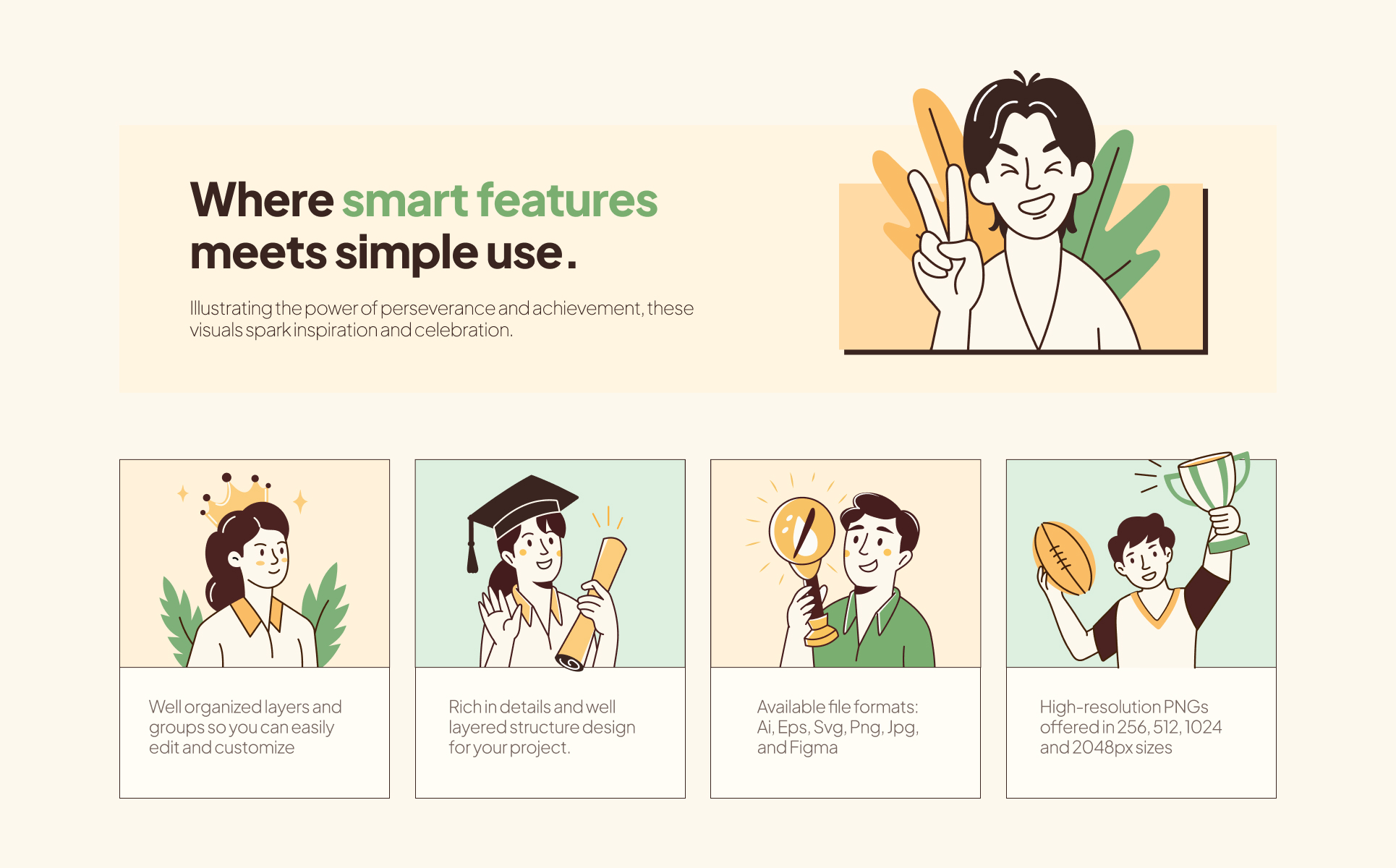 Where smart features meets simple use.

Illustrating the power of perseverance and achievement, these visuals spark inspiration and celebration.

Well organized layers and groups so you can easily edit and customize

Rich in details and well layered structure design for your project.

Available file formats: Ai, Eps, Svg, Png, Jpg, and Figma

High-resolution PNGs offered in 256, 512, 1024 and 2048px sizes